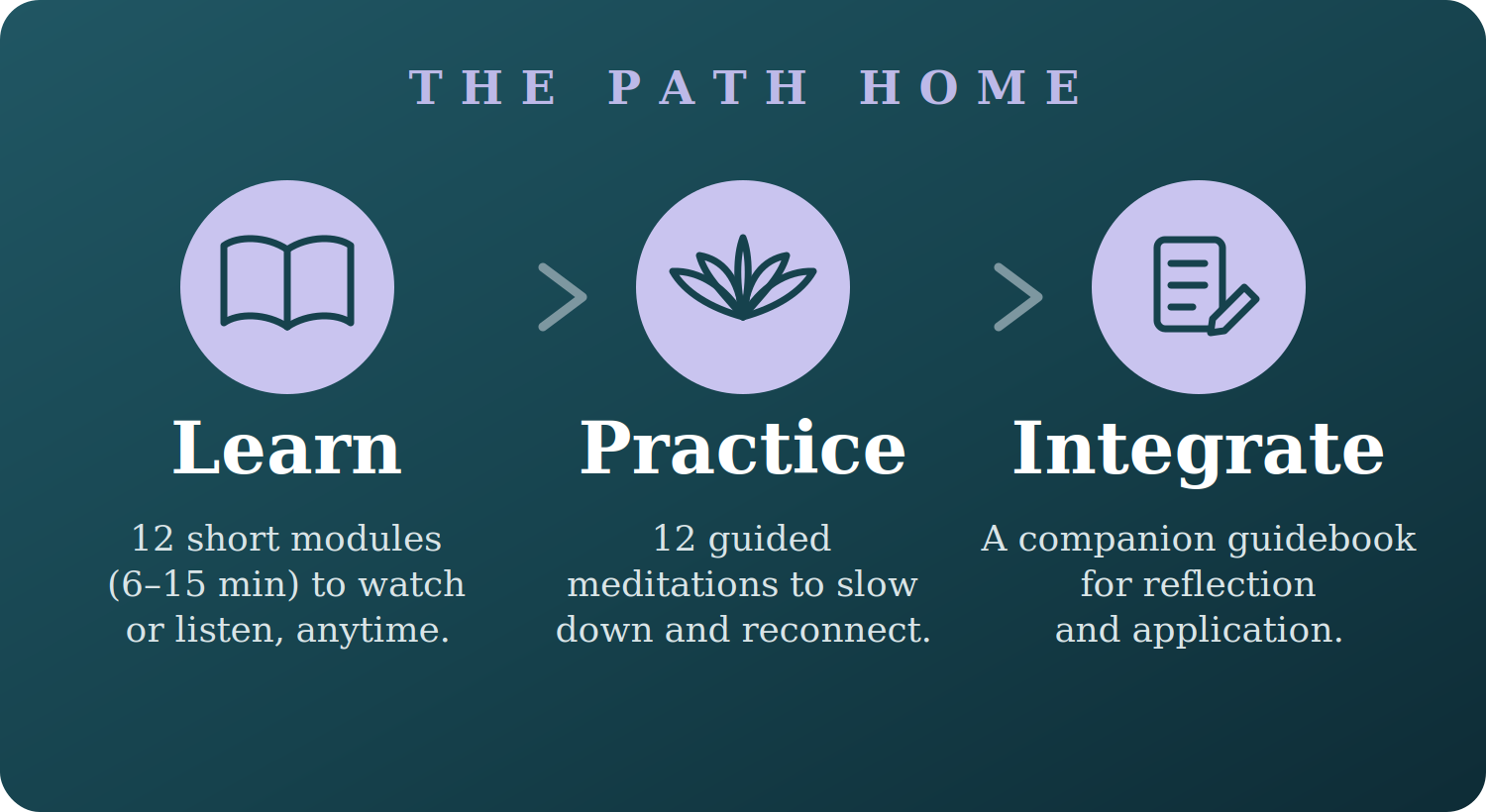 THE PATH HOME

Learn

12 short modules (6–15 min) to watch or listen, anytime.

Practice

12 guided meditations to slow down and reconnect.

Integrate

A companion guidebook for reflection and application.